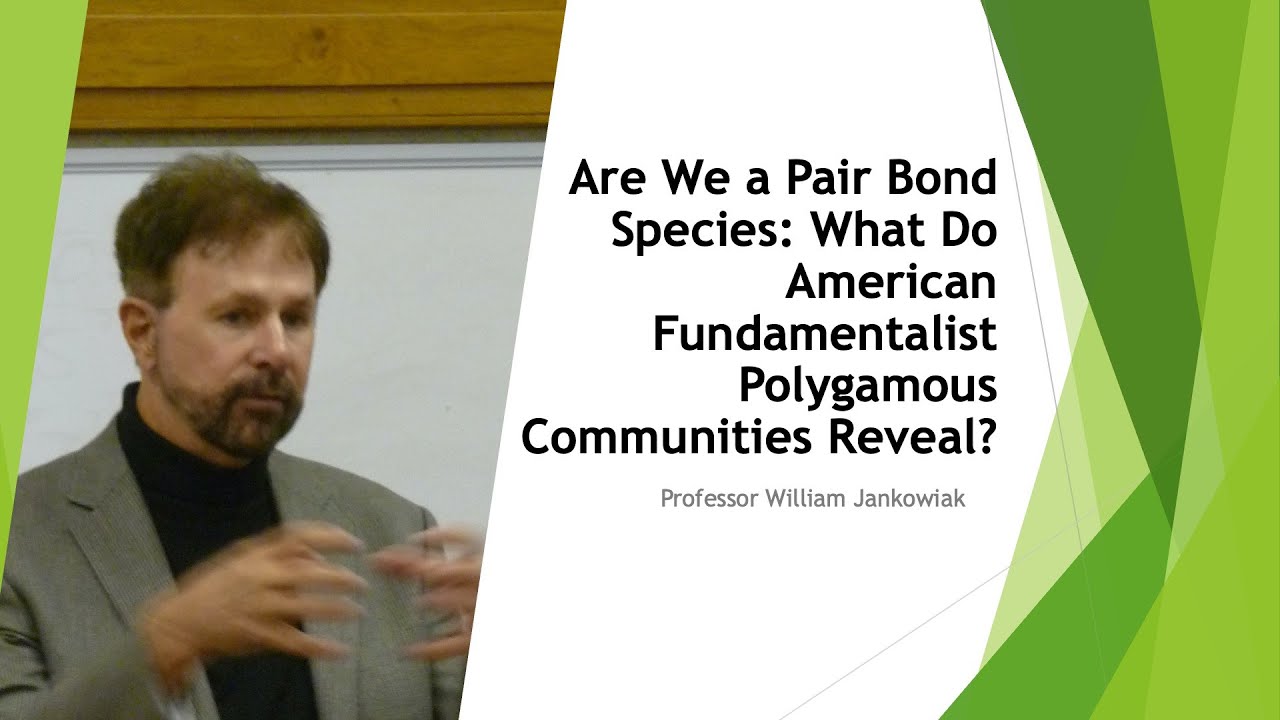 Are We a Pair Bond Species: What Do American Fundamentalist Polygamous Communities Reveal?

Professor William Jankowiak